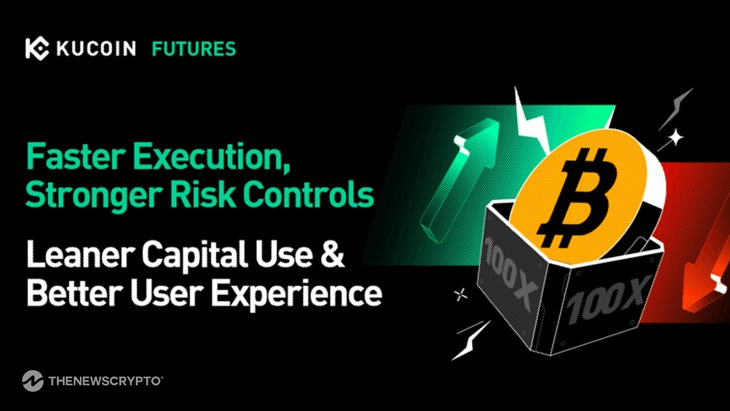 KUCOIN FUTURES

Faster Execution, Stronger Risk Controls

Leaner Capital Use & Better User Experience

100X

100X

THENEWSCRYPTO